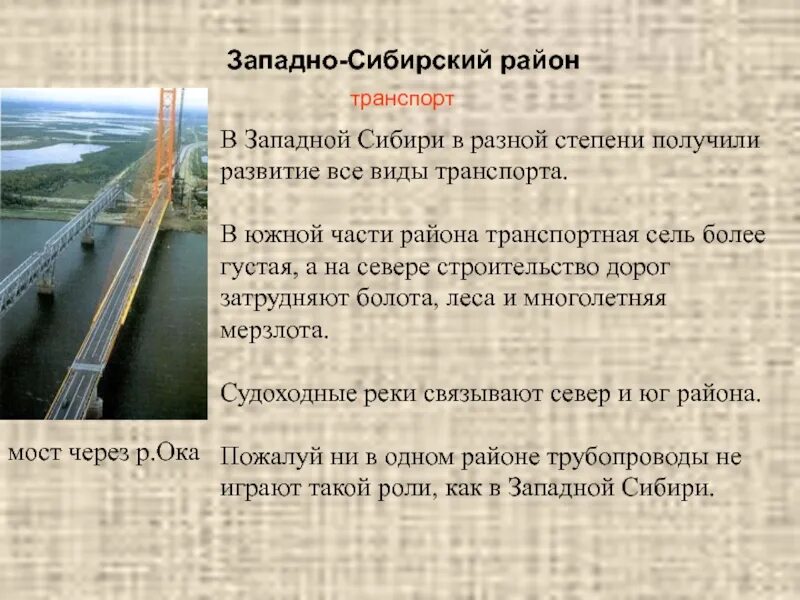 Западно-Сибирский район

транспорт

В Западной Сибири в разной степени получили развитие все виды транспорта.

В южной части района транспортная сель более густая, а на севере строительство дорог затрудняют болота, леса и многолетняя мерзлота.

Судоходные реки связывают север и юг района.

Пожалуй ни в одном районе трубопроводы не играют такой роли, как в Западной Сибири.

мост через р.Ока